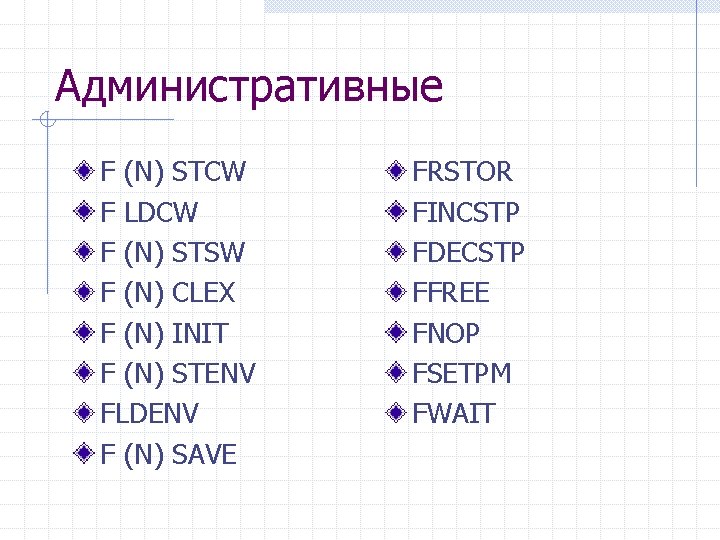 Административные

F (N) STCW
F LDCW
F (N) STSW
F (N) CLEX
F (N) INIT
F (N) STENV
FLDENV
F (N) SAVE

FRSTOR
FINCSTP
FDECSTP
FFREE
FNOP
FSETPM
FWAIT